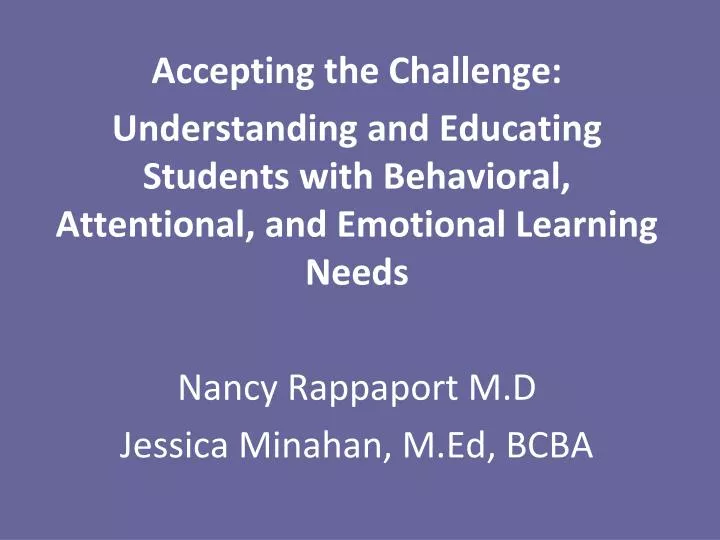 Accepting the Challenge:
Understanding and Educating Students with Behavioral, Attentional, and Emotional Learning Needs

Nancy Rappaport M.D
Jessica Minahan, M.Ed, BCBA